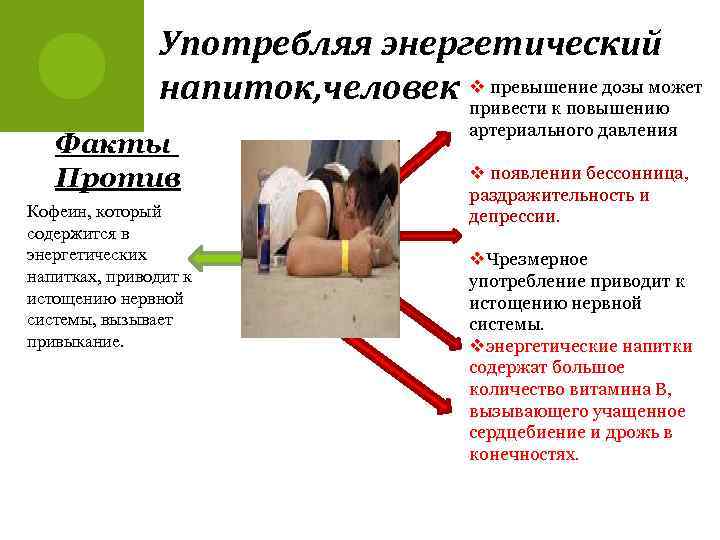 Употребляя энергетический напиток,человек

Факты Против

Кофеин, который содержится в энергетических напитках, приводит к истощению нервной системы, вызывает привыкание.

❖ превышение дозы может привести к повышению артериального давления

❖ появлении бессонница, раздражительность и депрессии.

❖Чрезмерное употребление приводит к истощению нервной системы.

❖энергетические напитки содержат большое количество витамина В, вызывающего учащенное сердцебиение и дрожь в конечностях.